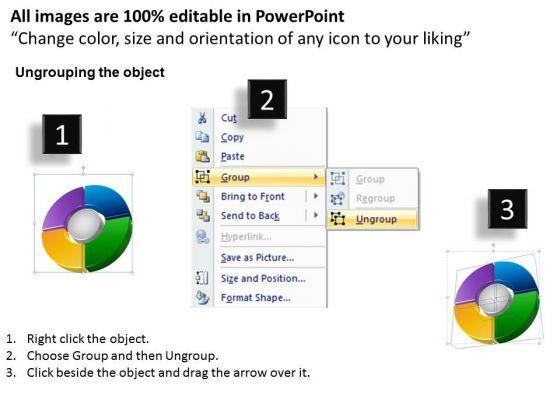 All images are 100% editable in PowerPoint
“Change color, size and orientation of any icon to your liking”

Ungrouping the object

1

2

Cut
Copy
Paste
Group
Bring to Front
Send to Back
Hyperlink...
Save as Picture...
Size and Position...
Format Shape...

Group
Regroup
Ungroup

3

1. Right click the object.
2. Choose Group and then Ungroup.
3. Click beside the object and drag the arrow over it.